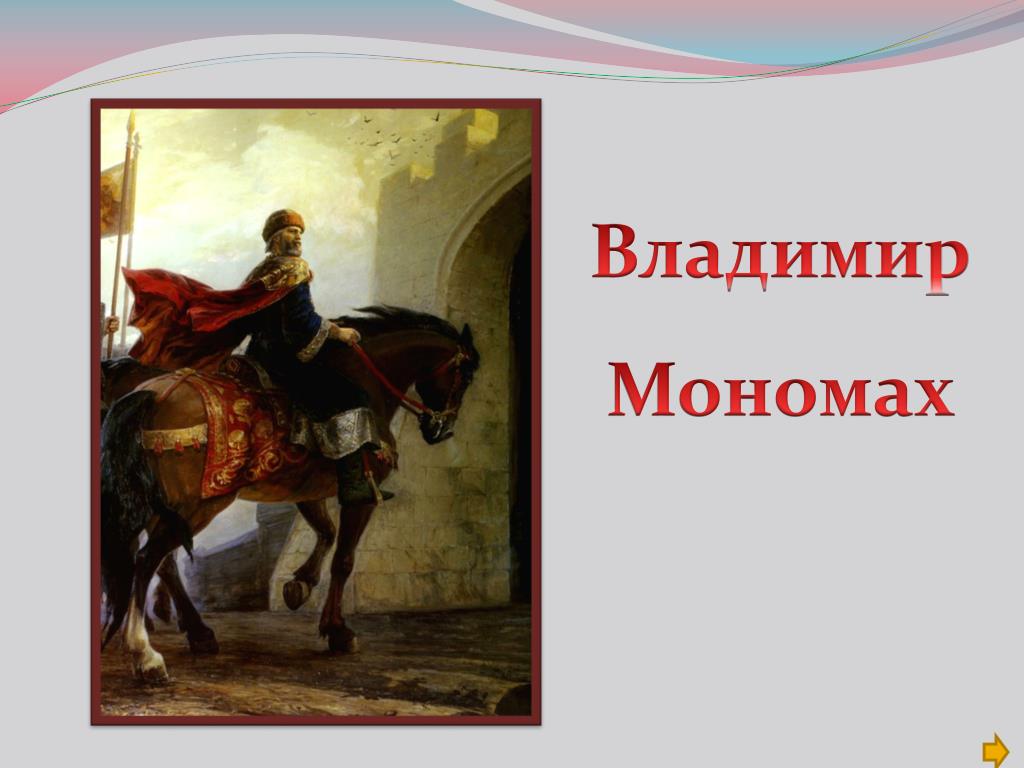 Владимир

Мономах